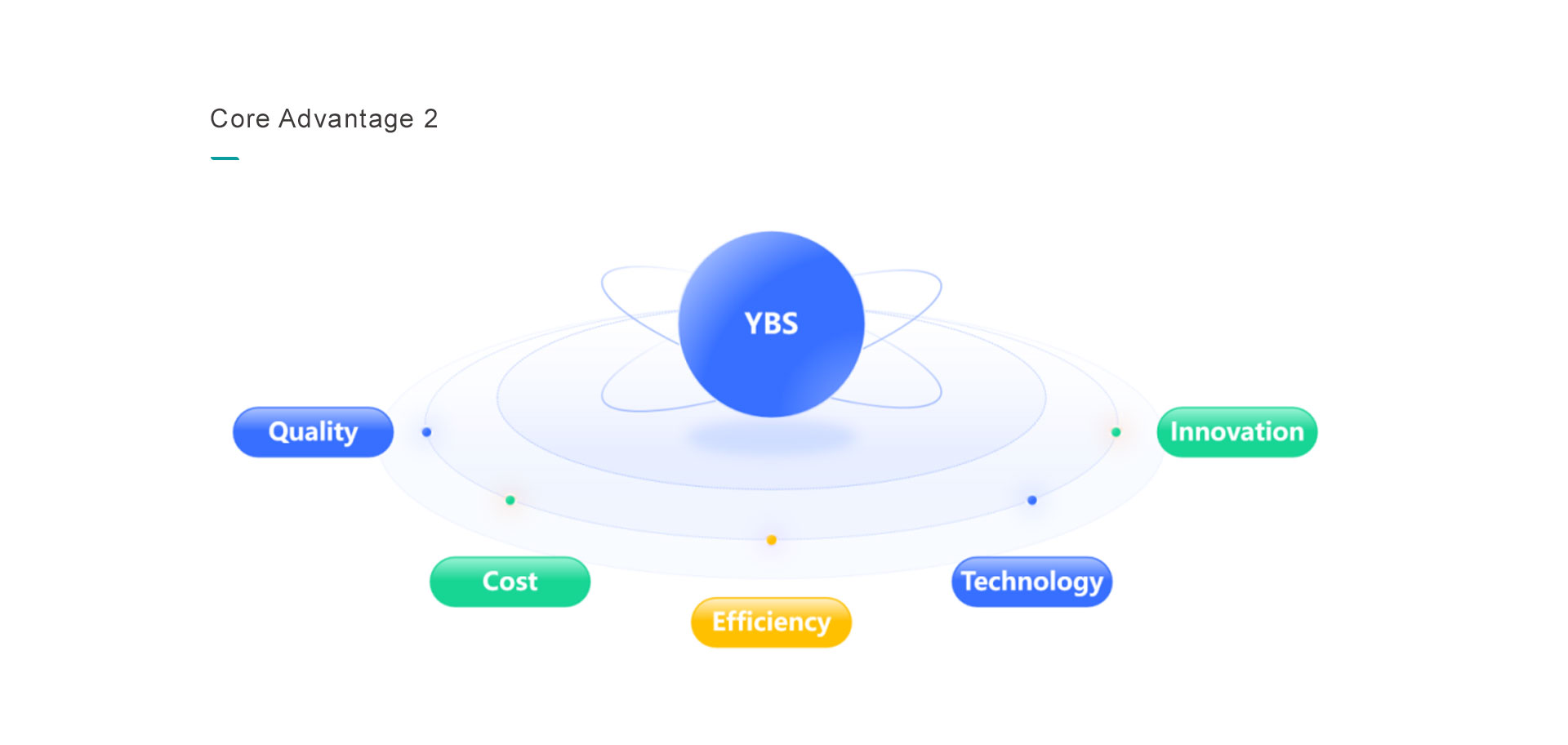 Core Advantage 2

YBS

Quality

Innovation

Cost

Efficiency

Technology